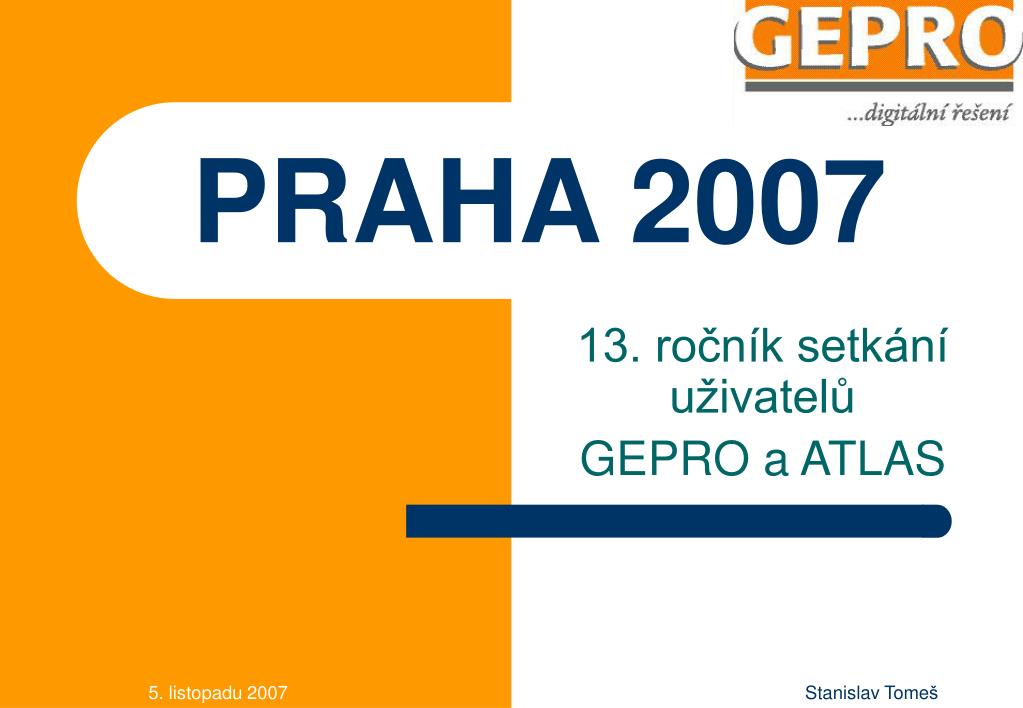 GEPRO
...digitální řešení

PRAHA 2007

13. ročník setkání uživatelů
GEPRO a ATLAS

5. listopadu 2007

Stanislav Tomeš